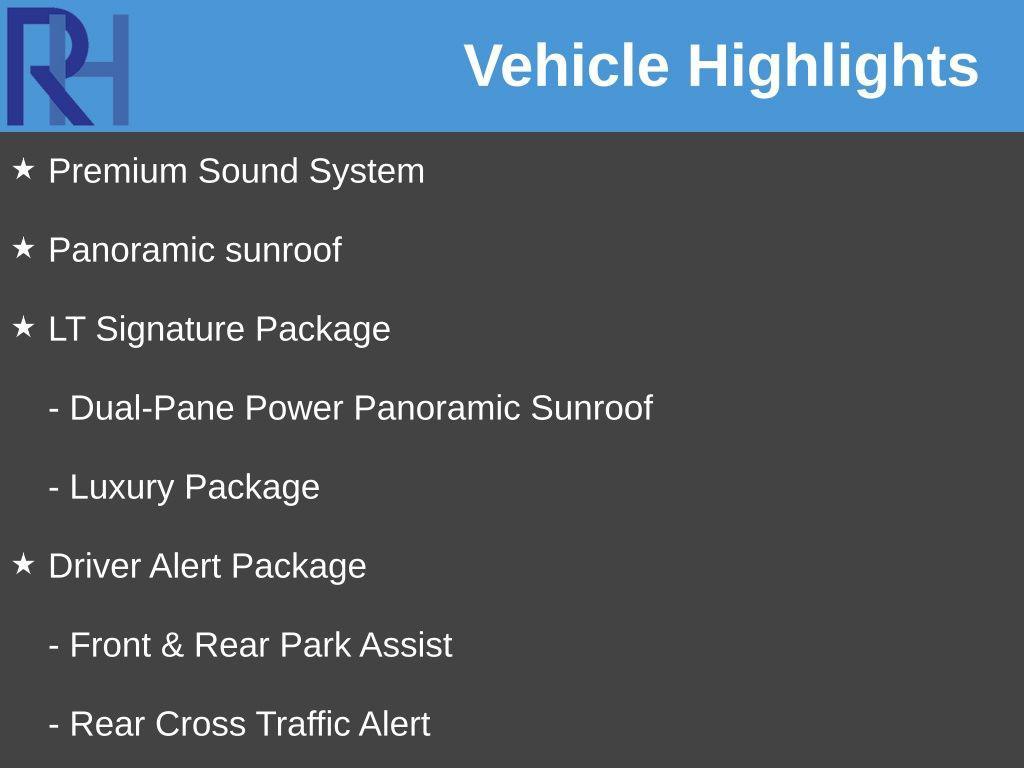 RH

Vehicle Highlights

★ Premium Sound System

★ Panoramic sunroof

★ LT Signature Package

- Dual-Pane Power Panoramic Sunroof

- Luxury Package

★ Driver Alert Package

- Front & Rear Park Assist

- Rear Cross Traffic Alert